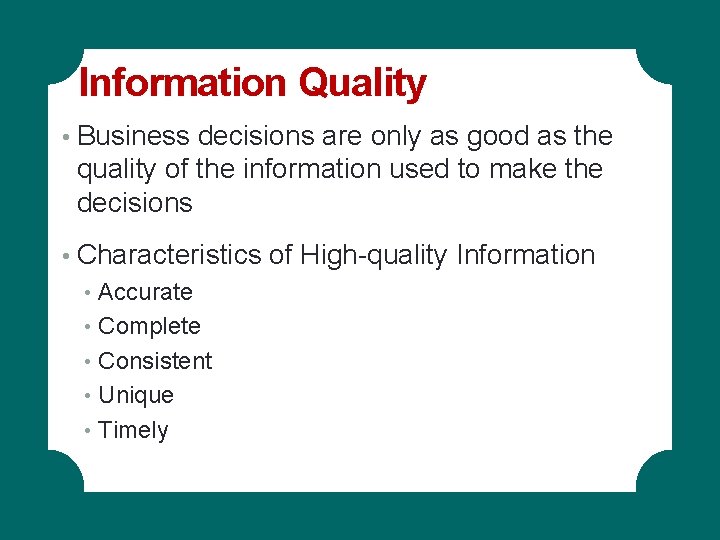 Information Quality

• Business decisions are only as good as the quality of the information used to make the decisions

• Characteristics of High-quality Information
  • Accurate
  • Complete
  • Consistent
  • Unique
  • Timely